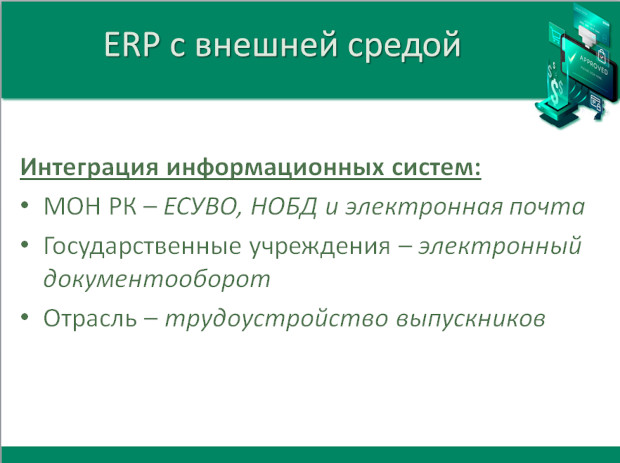 ERP с внешней средой

APPROVED

Интеграция информационных систем:

• МОН РК – ЕСУВО, НОБД и электронная почта
• Государственные учреждения – электронный документооборот
• Отрасль – трудоустройство выпускников